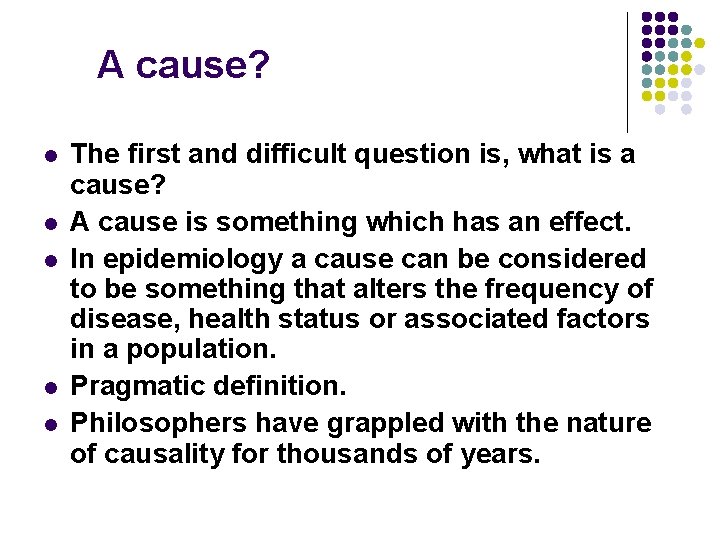 A cause?

- The first and difficult question is, what is a cause?
- A cause is something which has an effect.
- In epidemiology a cause can be considered to be something that alters the frequency of disease, health status or associated factors in a population.
- Pragmatic definition.
- Philosophers have grappled with the nature of causality for thousands of years.